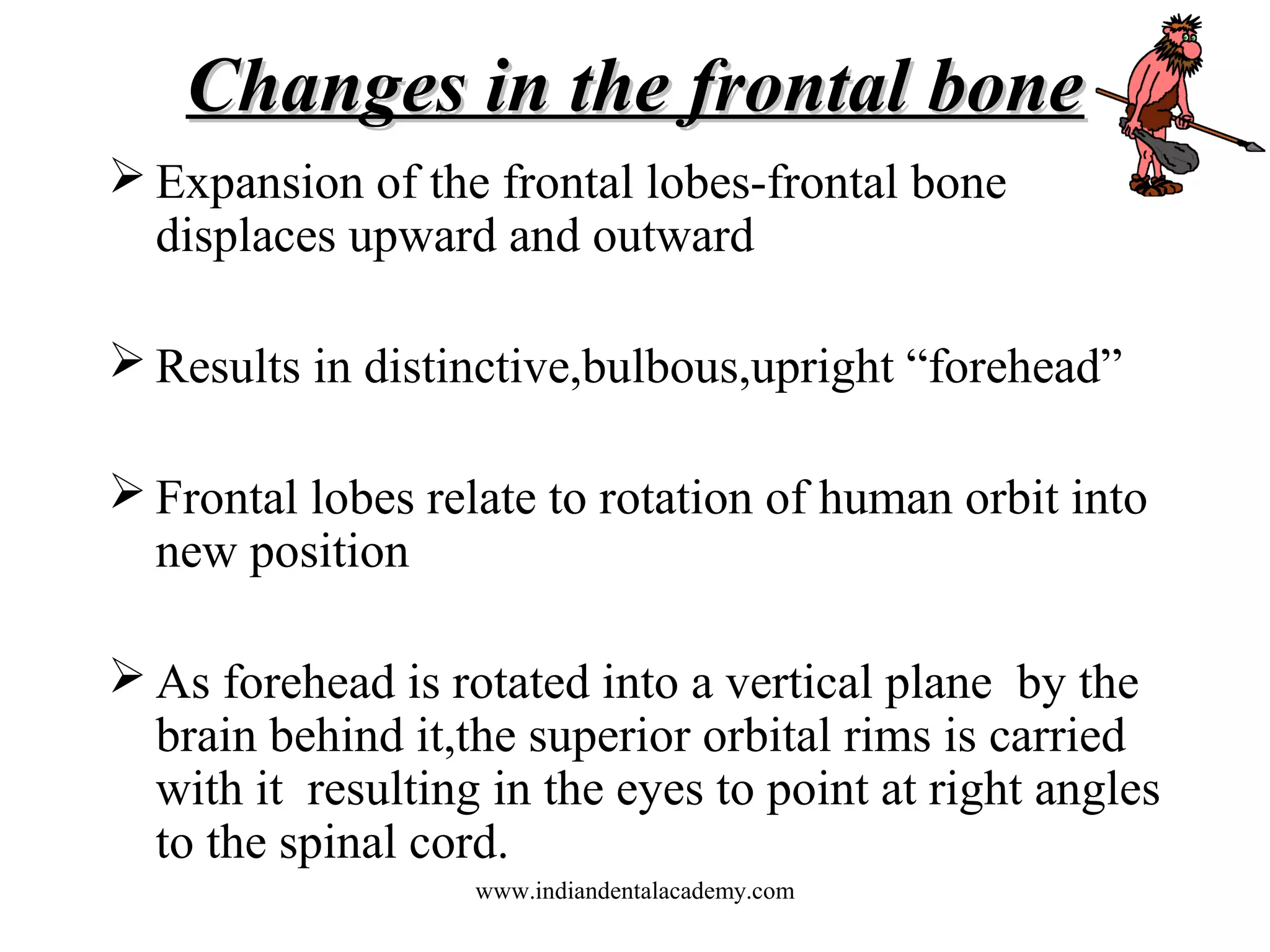 Changes in the frontal bone

➢ Expansion of the frontal lobes-frontal bone displaces upward and outward

➢ Results in distinctive,bulbous,upright “forehead”

➢ Frontal lobes relate to rotation of human orbit into new position

➢ As forehead is rotated into a vertical plane by the brain behind it,the superior orbital rims is carried with it resulting in the eyes to point at right angles to the spinal cord.

www.indiandentalacademy.com